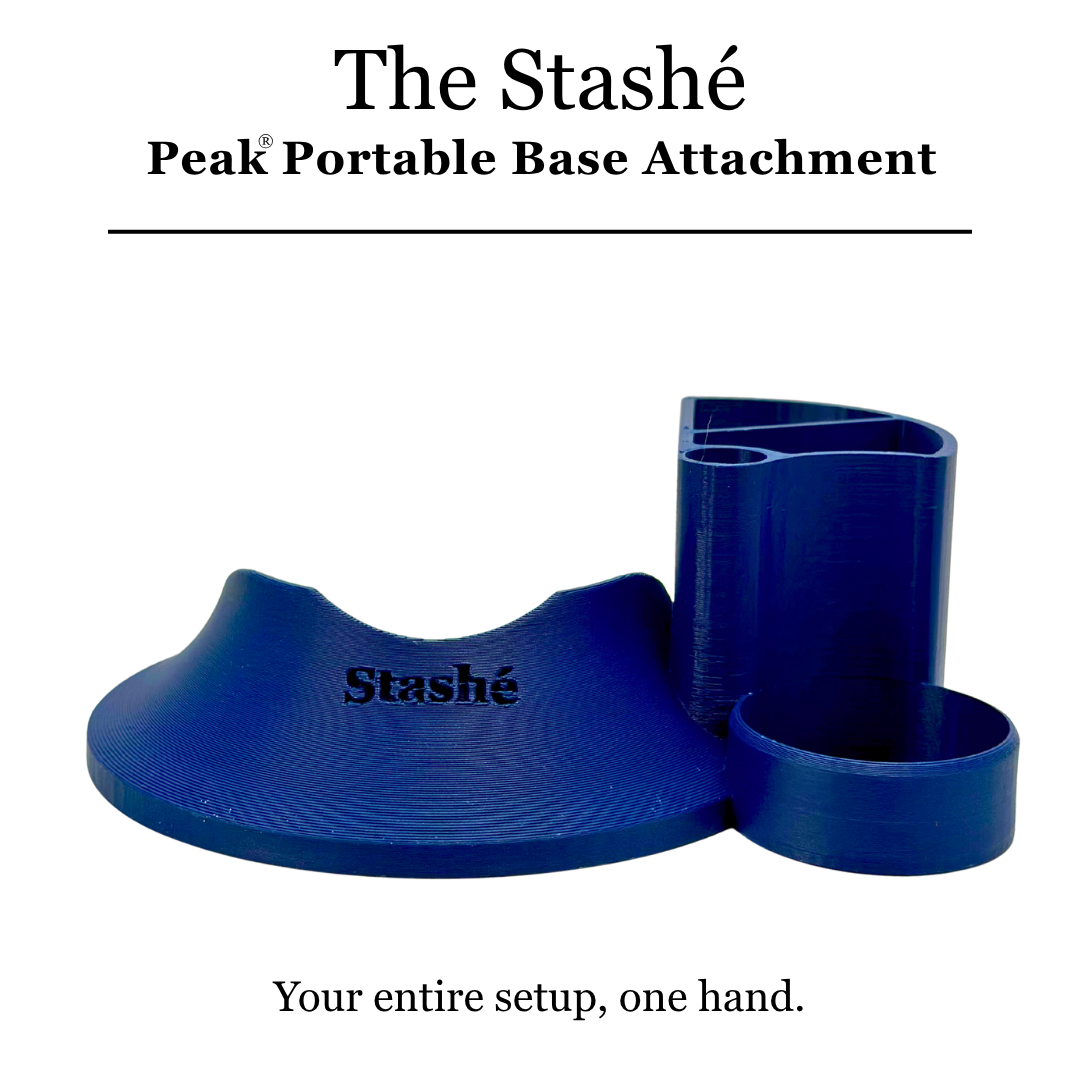 The Stashé
Peak® Portable Base Attachment

Stashé

Your entire setup, one hand.